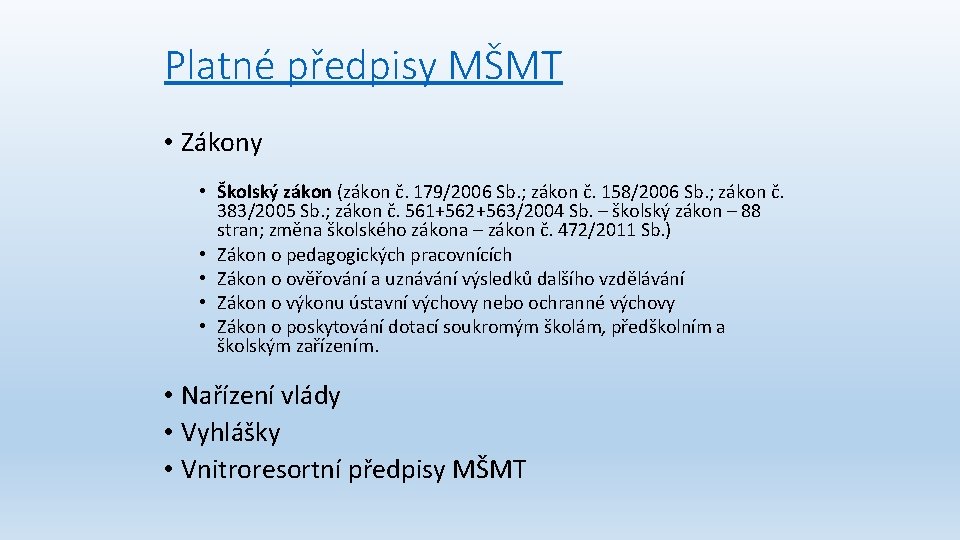 Platné předpisy MŠMT

• Zákony

• Školský zákon (zákon č. 179/2006 Sb.; zákon č. 158/2006 Sb.; zákon č. 383/2005 Sb.; zákon č. 561+562+563/2004 Sb. – školský zákon – 88 stran; změna školského zákona – zákon č. 472/2011 Sb.)
• Zákon o pedagogických pracovnících
• Zákon o ověřování a uznávání výsledků dalšího vzdělávání
• Zákon o výkonu ústavní výchovy nebo ochranné výchovy
• Zákon o poskytování dotací soukromým školám, předškolním a školským zařízením.

• Nařízení vlády
• Vyhlášky
• Vnitroresortní předpisy MŠMT